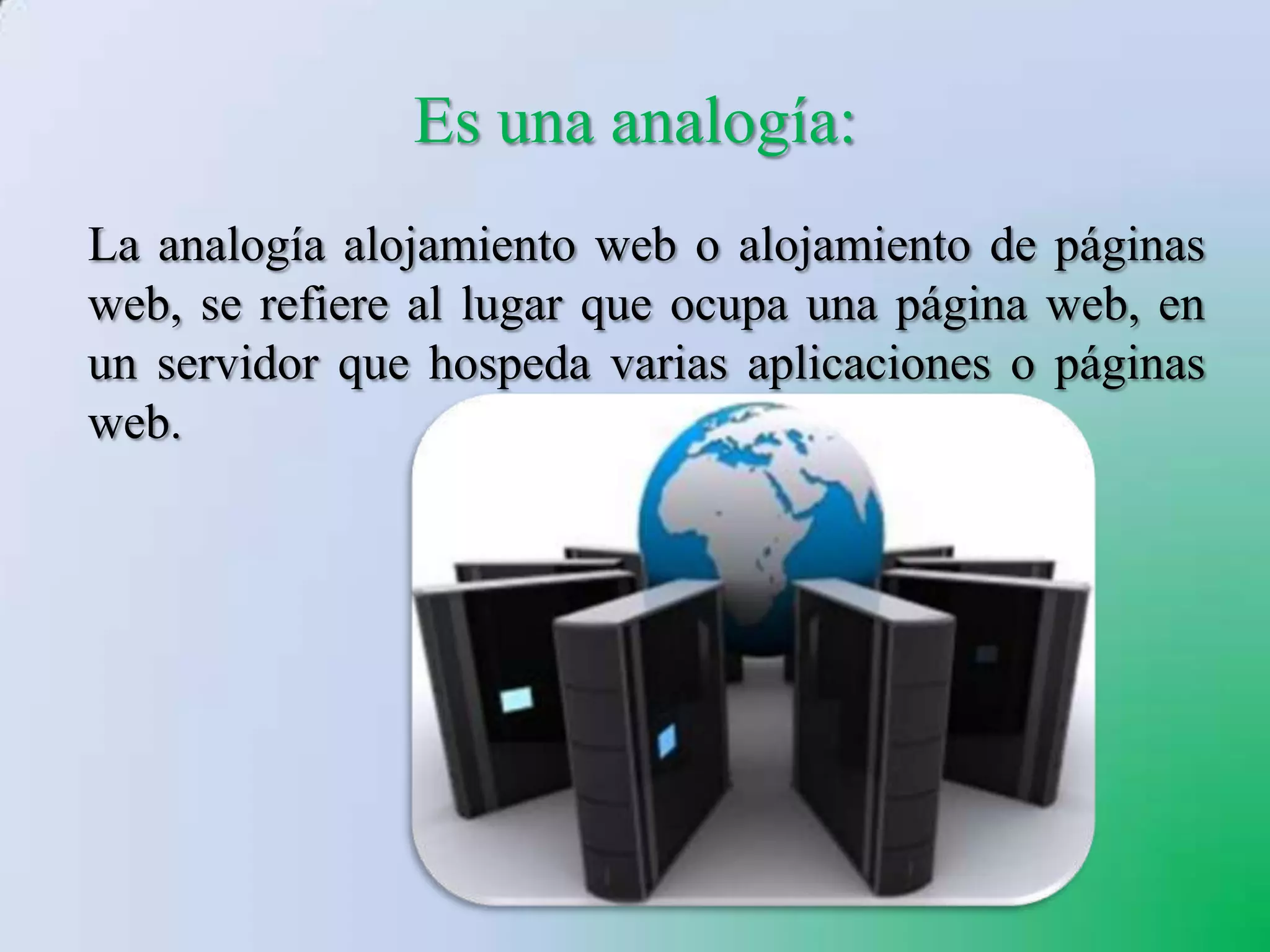 Es una analogía:

La analogía alojamiento web o alojamiento de páginas web, se refiere al lugar que ocupa una página web, en un servidor que hospeda varias aplicaciones o páginas web.